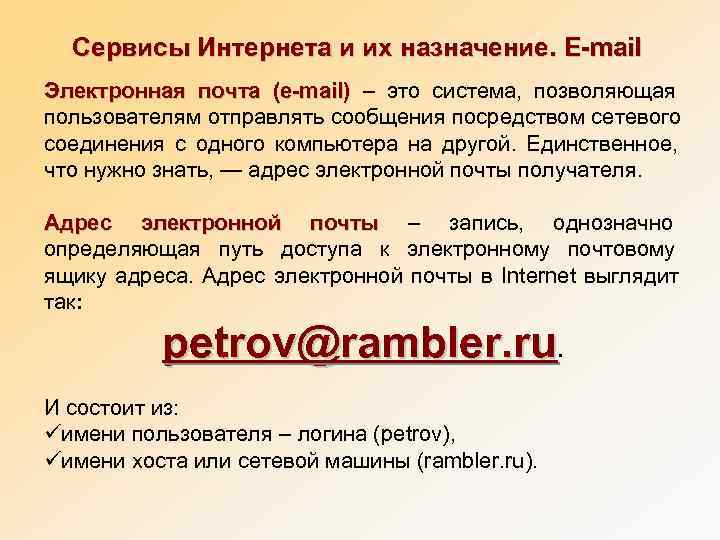 Сервисы Интернета и их назначение. E-mail

Электронная почта (e-mail) – это система, позволяющая пользователям отправлять сообщения посредством сетевого соединения с одного компьютера на другой. Единственное, что нужно знать, — адрес электронной почты получателя.

Адрес электронной почты – запись, однозначно определяющая путь доступа к электронному почтовому ящику адреса. Адрес электронной почты в Internet выглядит так:

petrov@rambler.ru.

И состоит из:
✓имени пользователя – логина (petrov),
✓имени хоста или сетевой машины (rambler.ru).